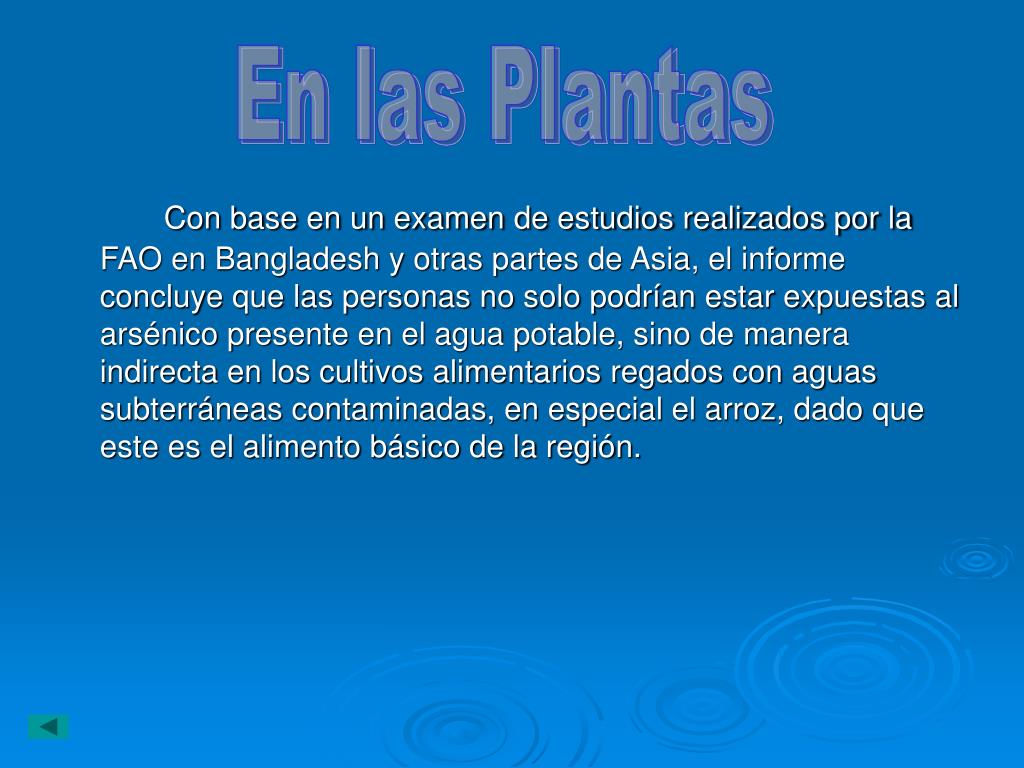 En las Plantas

Con base en un examen de estudios realizados por la FAO en Bangladesh y otras partes de Asia, el informe concluye que las personas no solo podrían estar expuestas al arsénico presente en el agua potable, sino de manera indirecta en los cultivos alimentarios regados con aguas subterráneas contaminadas, en especial el arroz, dado que este es el alimento básico de la región.